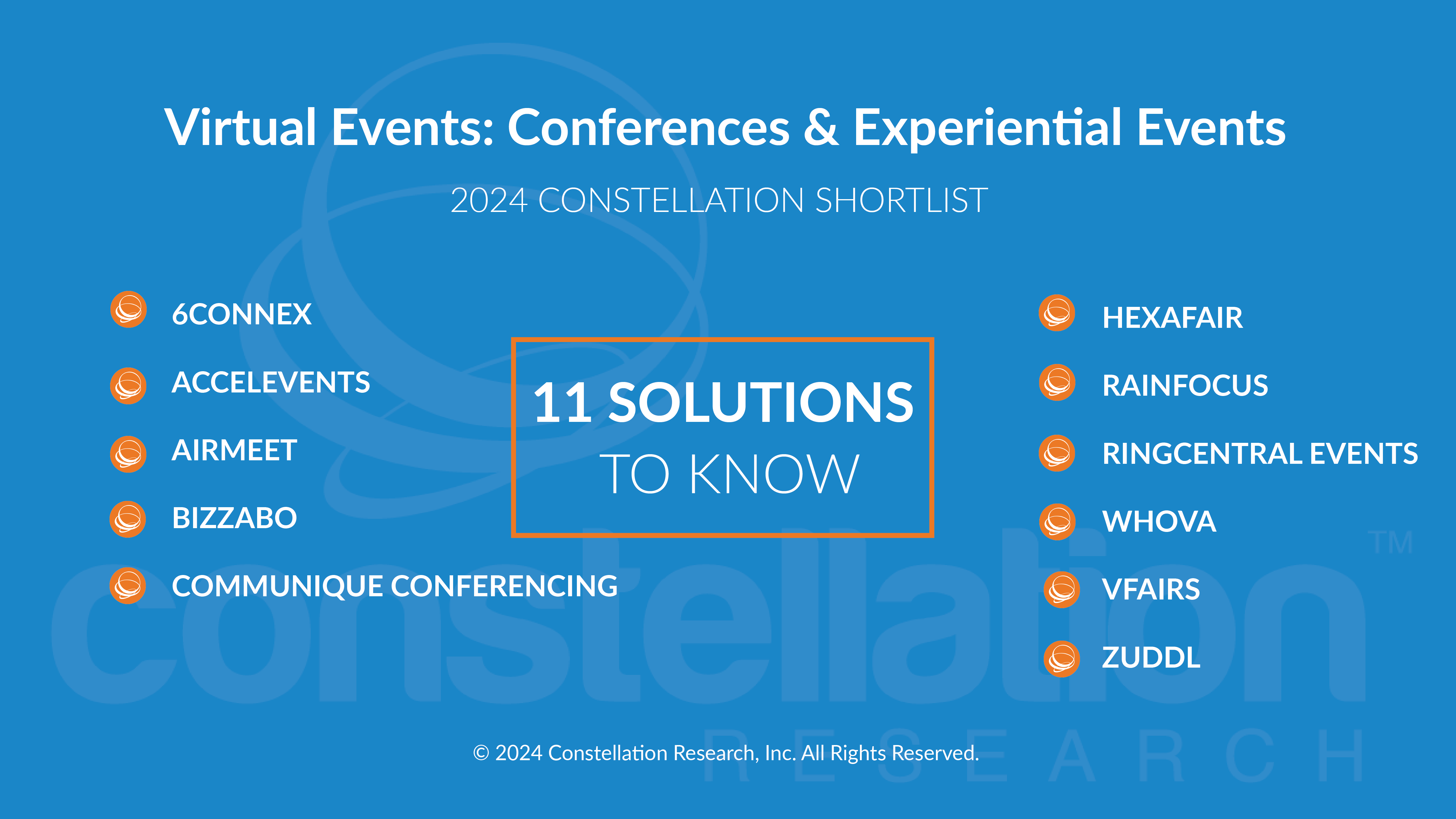 Virtual Events: Conferences & Experiential Events

2024 CONSTELLATION SHORTLIST

6CONNEX

ACCELEVENTS

AIRMEET

BIZZABO

COMMUNIQUE CONFERENCING

11 SOLUTIONS TO KNOW

HEXAFAIR

RAINFOCUS

RINGCENTRAL EVENTS

WHOVA

VFAIRS

ZUDDL

constellation™ RESEARCH

© 2024 Constellation Research, Inc. All Rights Reserved.